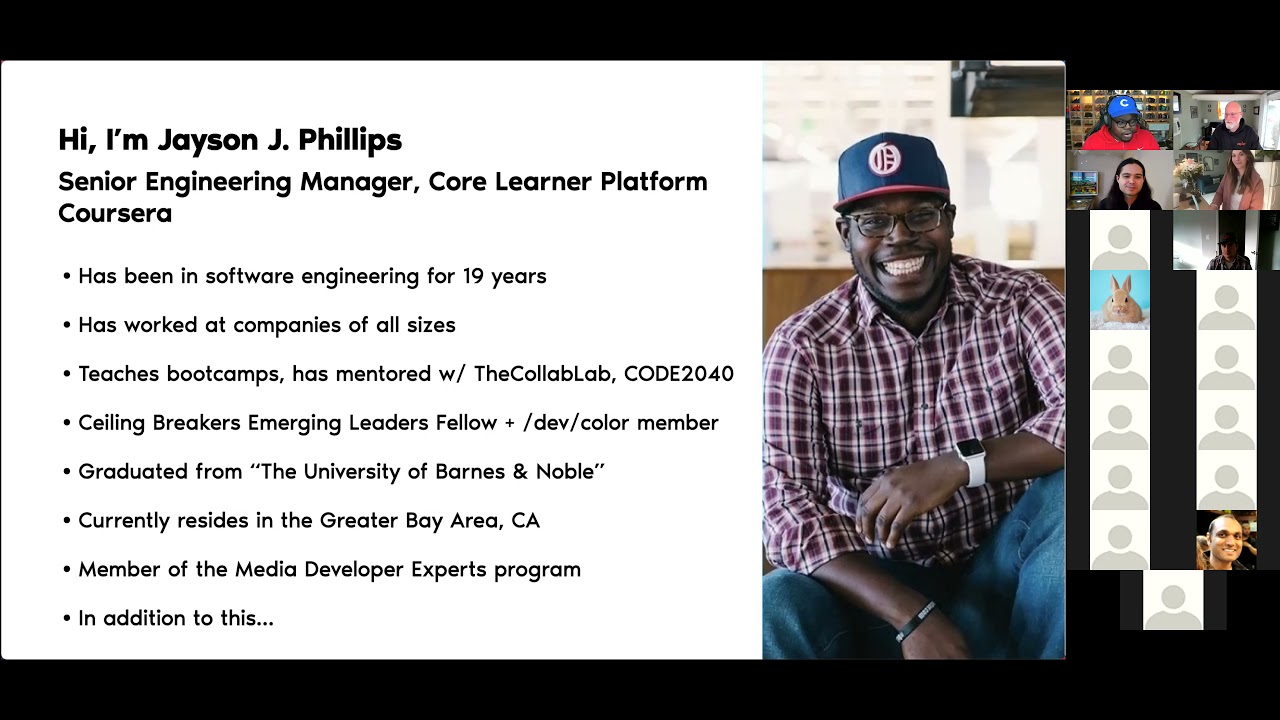 Hi, I'm Jayson J. Phillips

Senior Engineering Manager, Core Learner Platform
Coursera

• Has been in software engineering for 19 years

• Has worked at companies of all sizes

• Teaches bootcamps, has mentored w/ TheCollabLab, CODE2040

• Ceiling Breakers Emerging Leaders Fellow + /dev/color member

• Graduated from "The University of Barnes & Noble"

• Currently resides in the Greater Bay Area, CA

• Member of the Media Developer Experts program

• In addition to this...